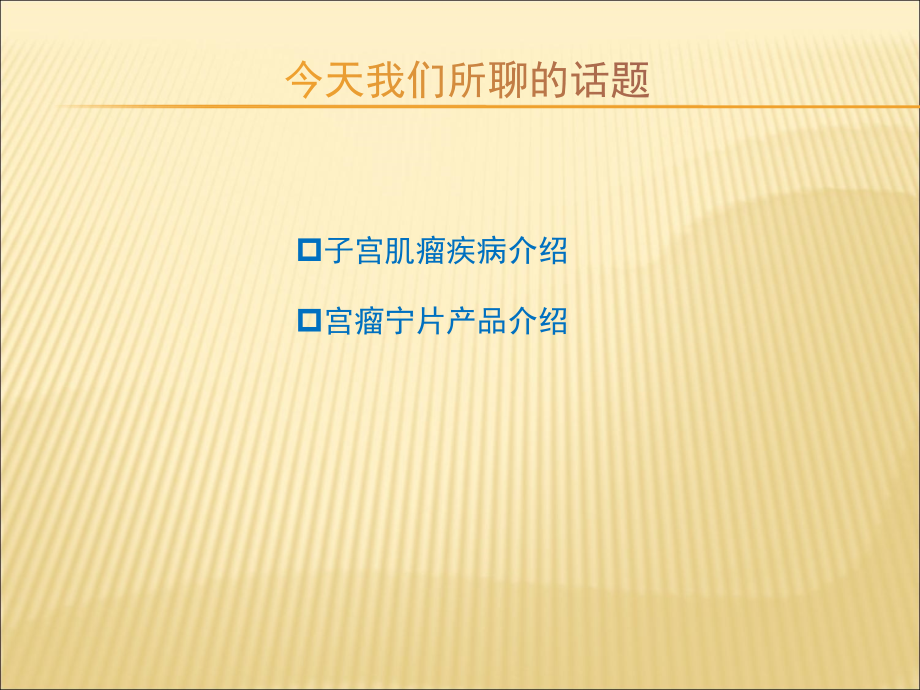 今天我们所聊的话题

子宫肌瘤疾病介绍

宫瘤宁片产品介绍